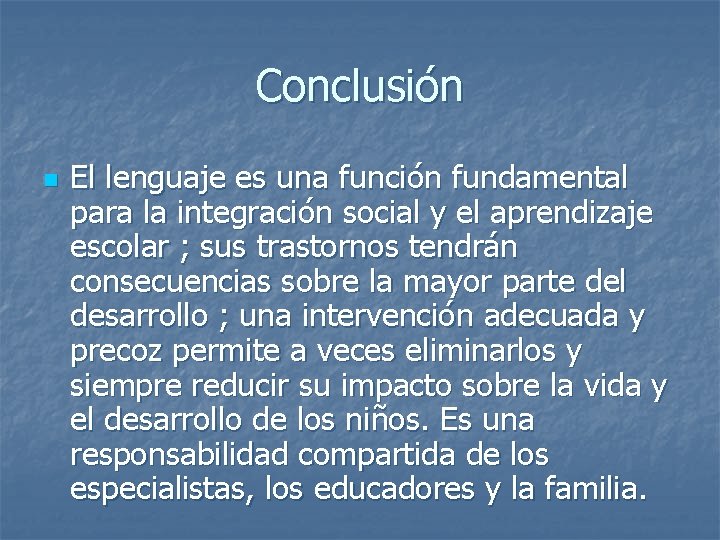 Conclusión

El lenguaje es una función fundamental para la integración social y el aprendizaje escolar ; sus trastornos tendrán consecuencias sobre la mayor parte del desarrollo ; una intervención adecuada y precoz permite a veces eliminarlos y siempre reducir su impacto sobre la vida y el desarrollo de los niños. Es una responsabilidad compartida de los especialistas, los educadores y la familia.